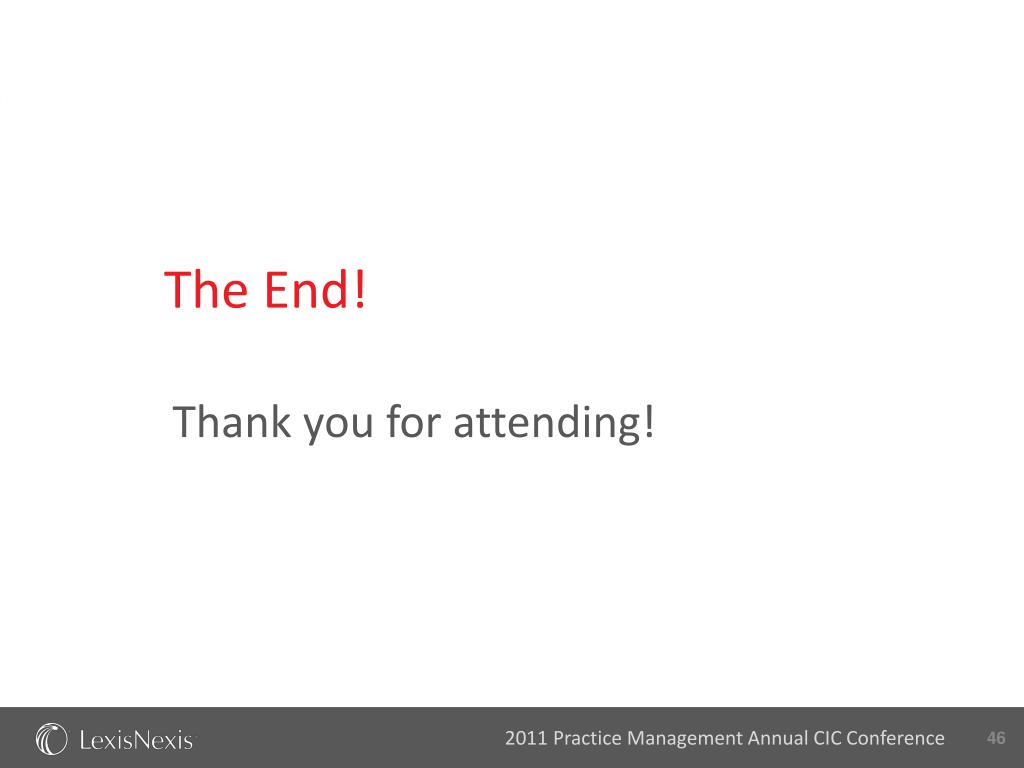 The End!

Thank you for attending!

LexisNexis

2011 Practice Management Annual CIC Conference

46